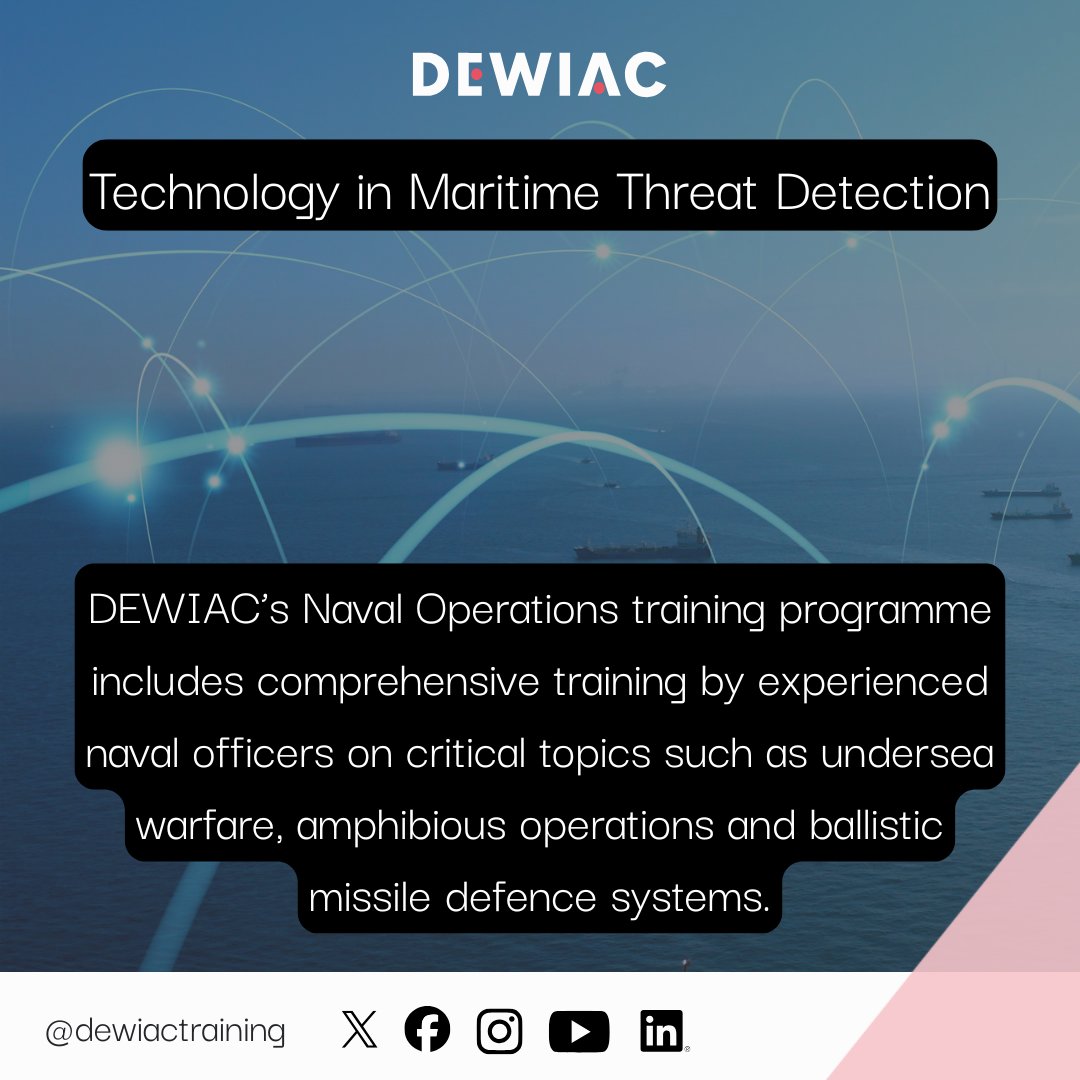 DEWIAC

Technology in Maritime Threat Detection

DEWIAC's Naval Operations training programme includes comprehensive training by experienced naval officers on critical topics such as undersea warfare, amphibious operations and ballistic missile defence systems.

@dewiactraining